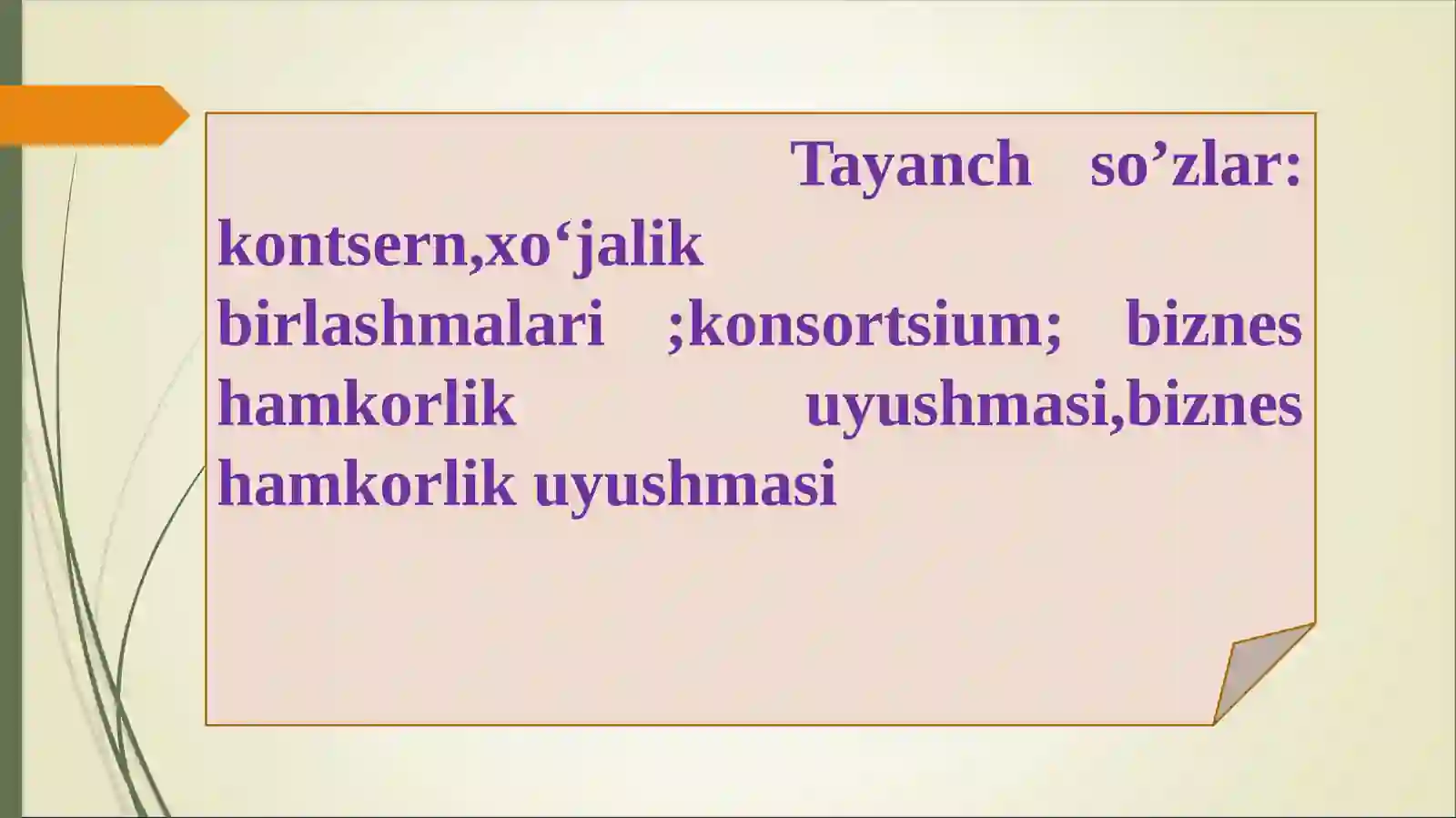 Tayanch so’zlar: kontsern,xo‘jalik birlashmalari ;konsortsium; biznes hamkorlik uyushmasi,biznes hamkorlik uyushmasi